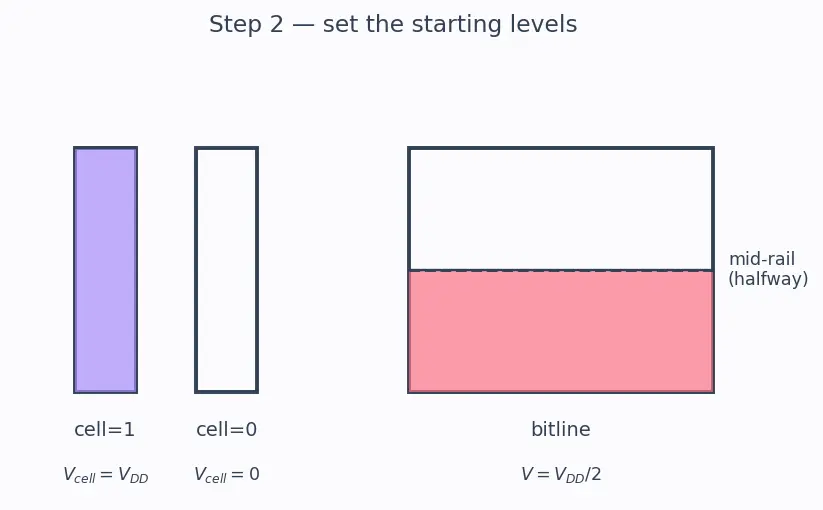 Step 2 — set the starting levels

mid-rail
(halfway)

cell=1

$V_{cell} = V_{DD}$

cell=0

$V_{cell} = 0$

bitline

$V = V_{DD}/2$